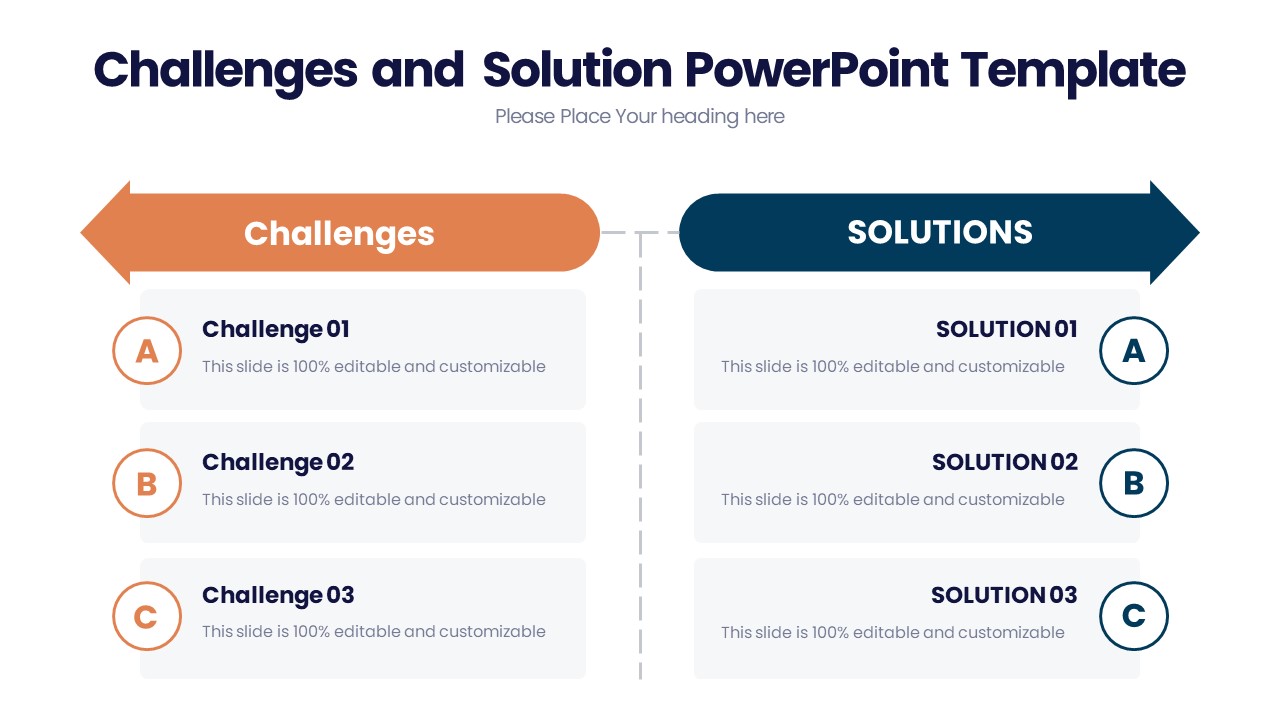 Challenges and Solution PowerPoint Template

Please Place Your heading here

Challenges

A

Challenge 01

This slide is 100% editable and customizable

B

Challenge 02

This slide is 100% editable and customizable

C

Challenge 03

This slide is 100% editable and customizable

SOLUTIONS

SOLUTION 01

This slide is 100% editable and customizable

A

SOLUTION 02

This slide is 100% editable and customizable

B

SOLUTION 03

This slide is 100% editable and customizable

C